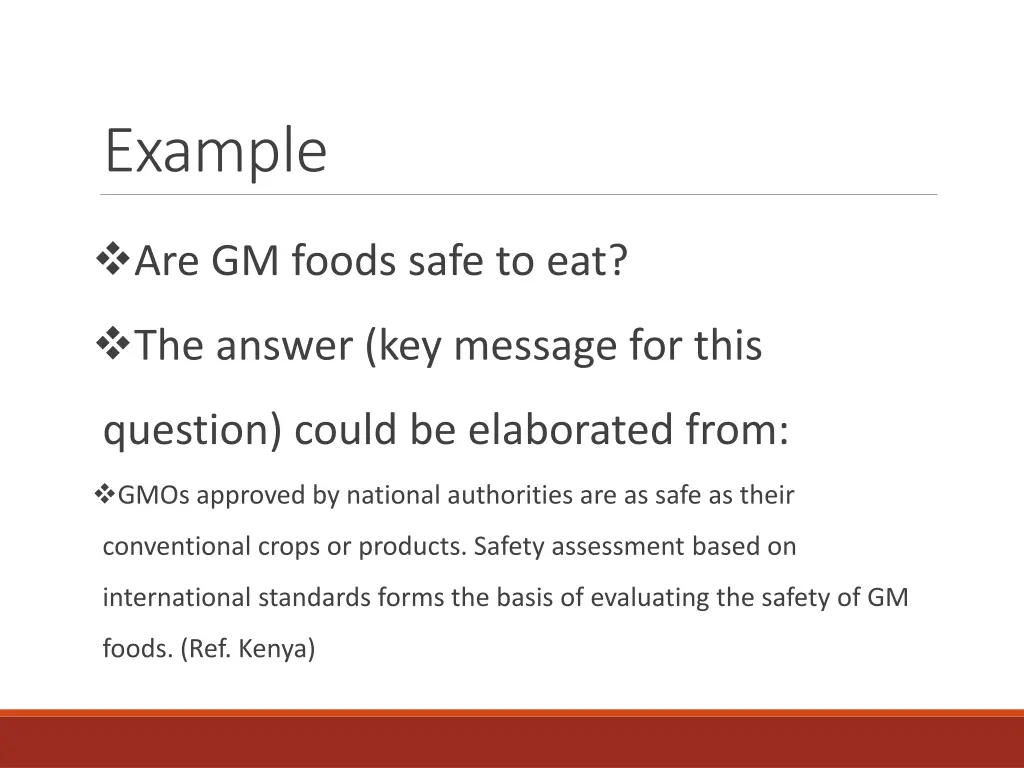 Example

❖Are GM foods safe to eat?

❖The answer (key message for this question) could be elaborated from:

❖GMOs approved by national authorities are as safe as their conventional crops or products. Safety assessment based on international standards forms the basis of evaluating the safety of GM foods. (Ref. Kenya)